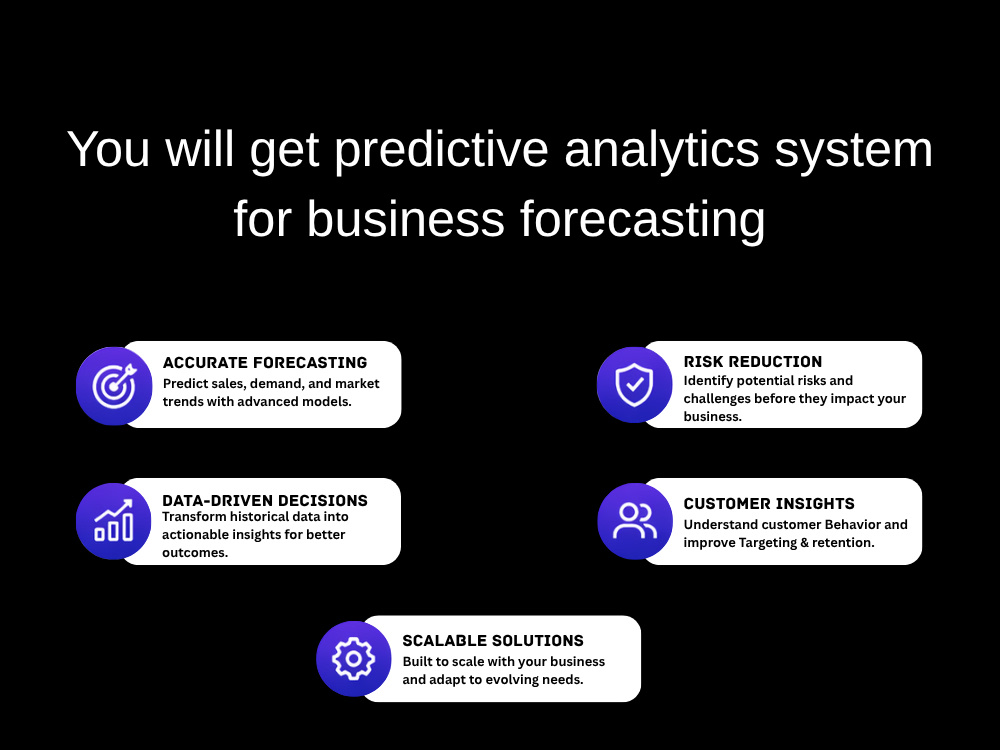 You will get predictive analytics system for business forecasting

ACCURATE FORECASTING
Predict sales, demand, and market trends with advanced models.

DATA-DRIVEN DECISIONS
Transform historical data into actionable insights for better outcomes.

RISK REDUCTION
Identify potential risks and challenges before they impact your business.

CUSTOMER INSIGHTS
Understand customer Behavior and improve Targeting & retention.

SCALABLE SOLUTIONS
Built to scale with your business and adapt to evolving needs.